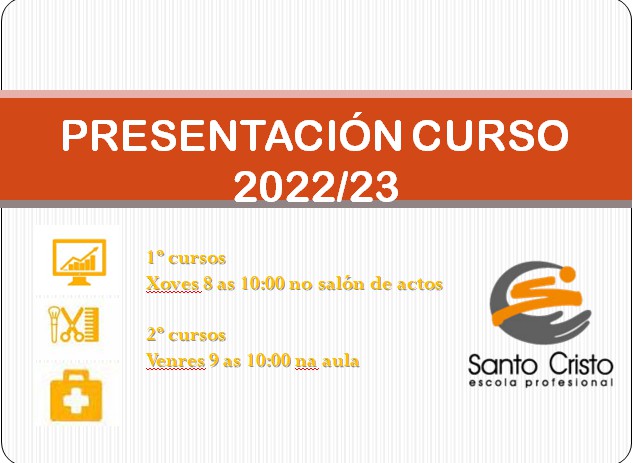 PRESENTACIÓN CURSO 2022/23

1º cursos
Xoves 8 as 10:00 no salón de actos

2º cursos
Venres 9 as 10:00 na aula

Santo Cristo
escola profesional